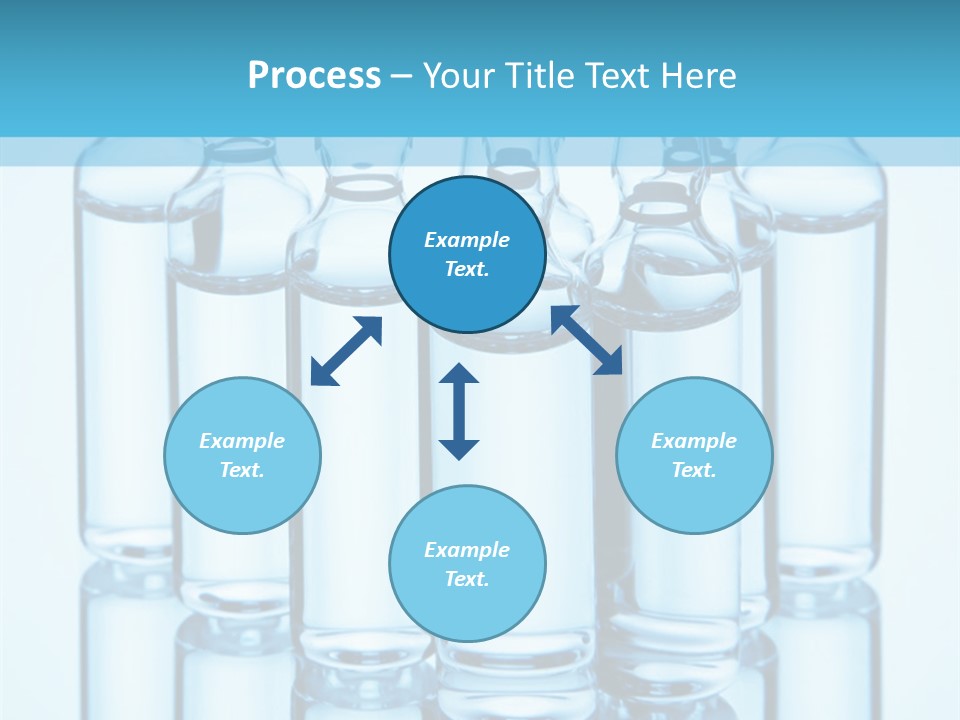 Process – Your Title Text Here

Example Text.

Example Text.

Example Text.

Example Text.